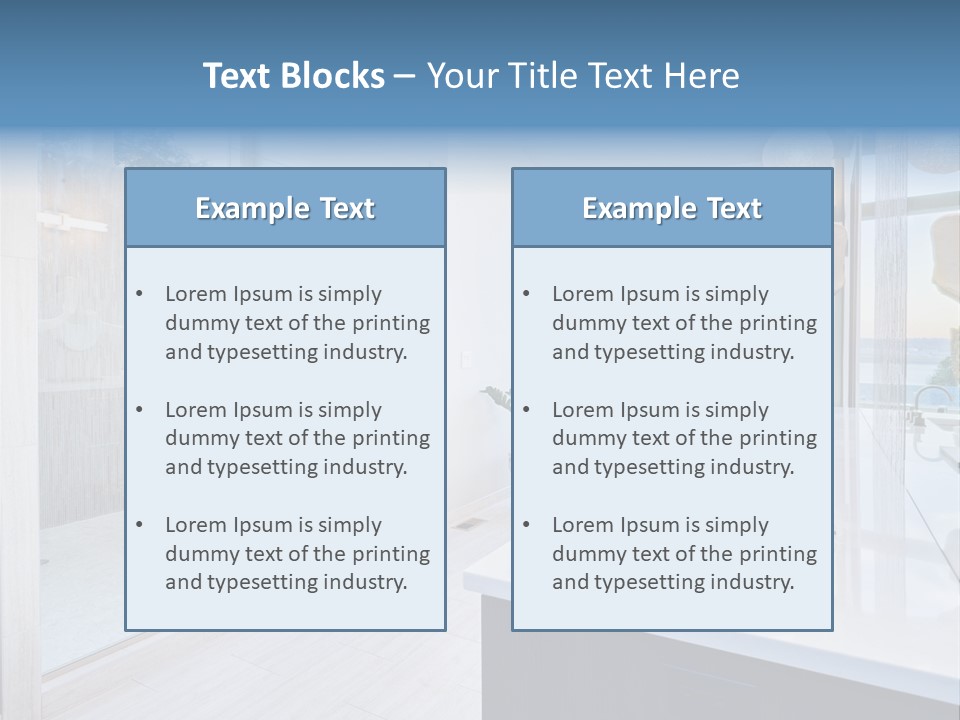 Text Blocks – Your Title Text Here

Example Text

• Lorem Ipsum is simply dummy text of the printing and typesetting industry.

• Lorem Ipsum is simply dummy text of the printing and typesetting industry.

• Lorem Ipsum is simply dummy text of the printing and typesetting industry.

Example Text

• Lorem Ipsum is simply dummy text of the printing and typesetting industry.

• Lorem Ipsum is simply dummy text of the printing and typesetting industry.

• Lorem Ipsum is simply dummy text of the printing and typesetting industry.